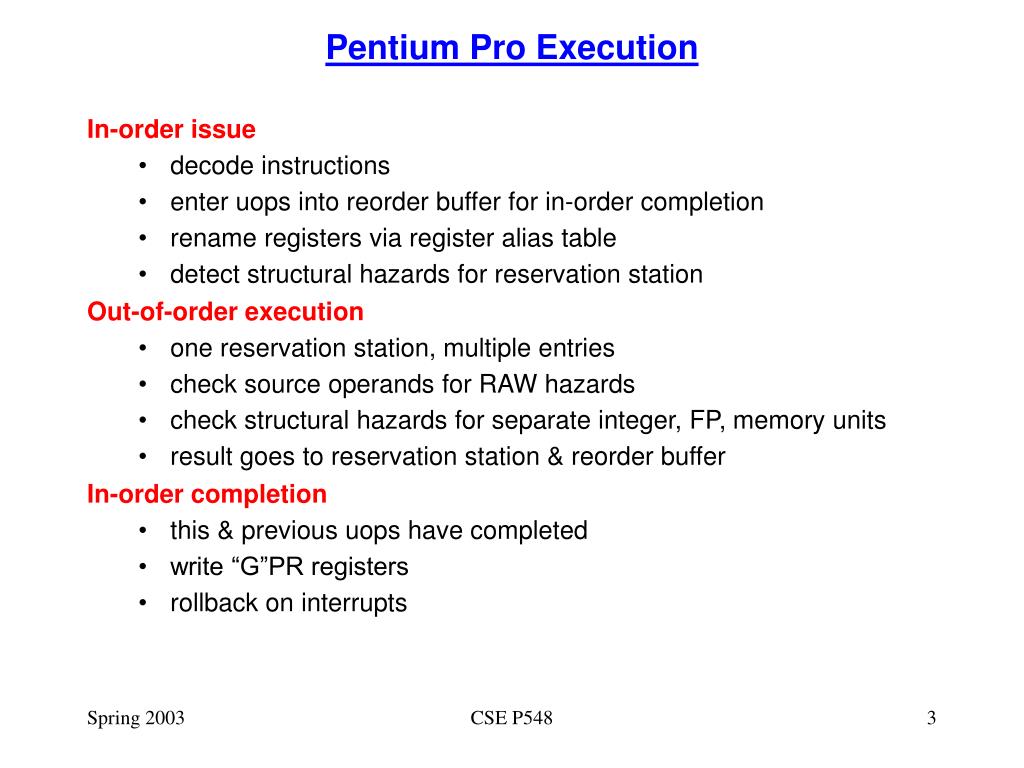 Pentium Pro Execution

In-order issue
• decode instructions
• enter uops into reorder buffer for in-order completion
• rename registers via register alias table
• detect structural hazards for reservation station

Out-of-order execution
• one reservation station, multiple entries
• check source operands for RAW hazards
• check structural hazards for separate integer, FP, memory units
• result goes to reservation station & reorder buffer

In-order completion
• this & previous uops have completed
• write “G”PR registers
• rollback on interrupts

Spring 2003
CSE P548
3